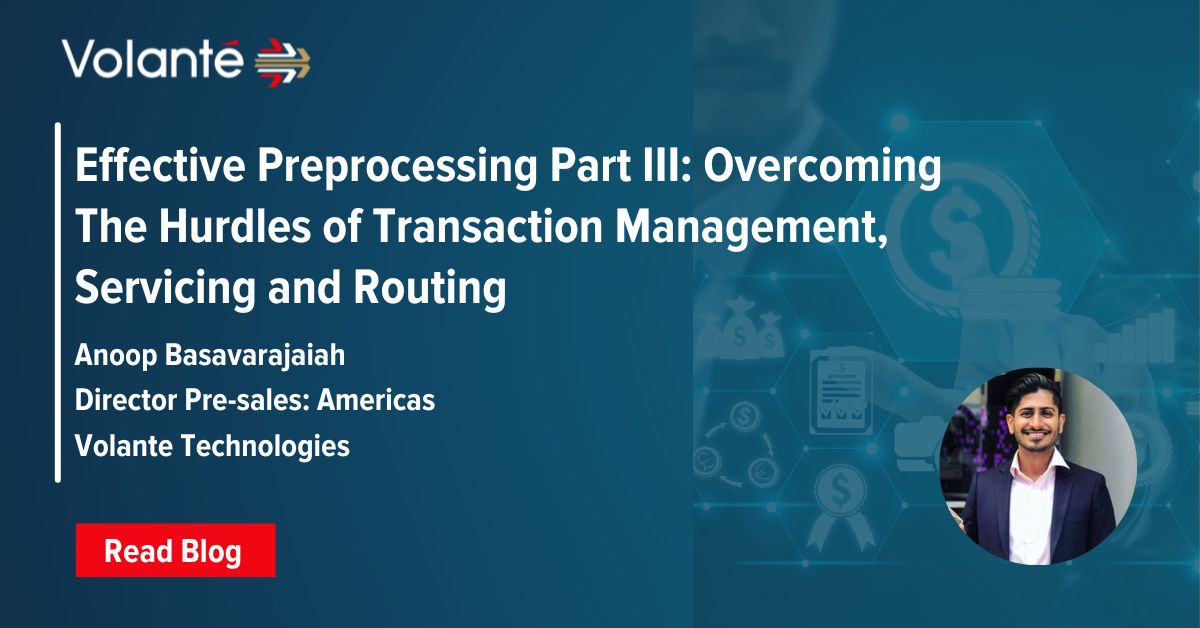 Volanté

Effective Preprocessing Part III: Overcoming The Hurdles of Transaction Management, Servicing and Routing

Anoop Basavarajaiah
Director Pre-sales: Americas
Volante Technologies

Read Blog